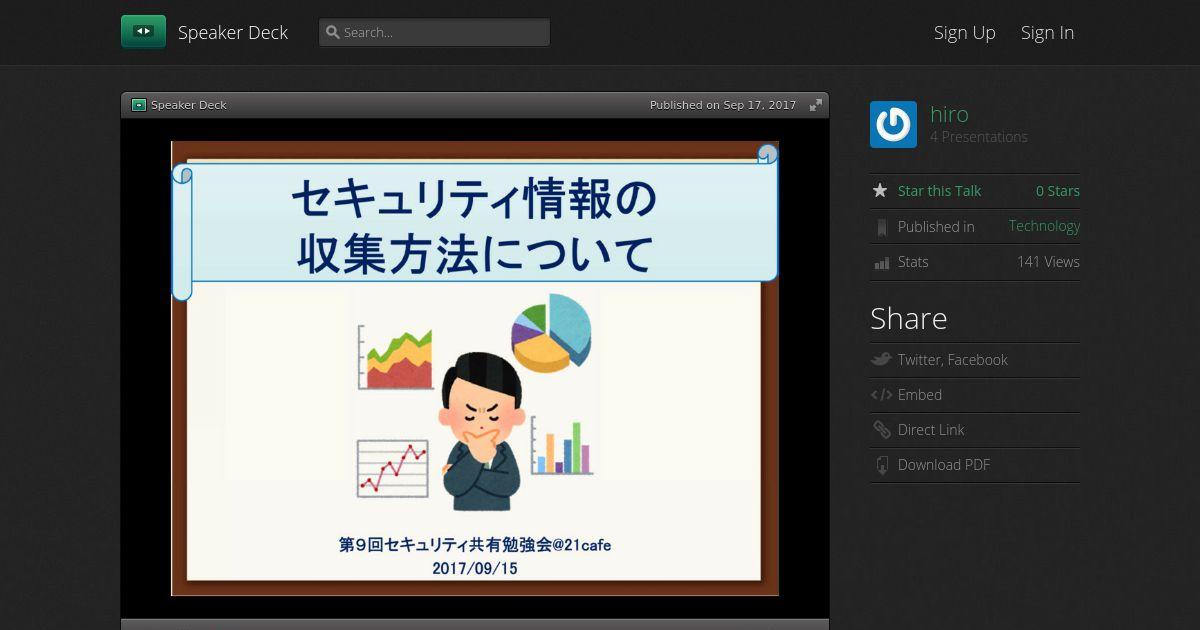 Speaker Deck
Search...
Sign Up
Sign In

Speaker Deck
Published on Sep 17, 2017

セキュリティ情報の
収集方法について

第9回セキュリティ共有勉強会@21cafe
2017/09/15

hiro
4 Presentations

Star this Talk
0 Stars
Published in
Technology
Stats
141 Views

Share
Twitter, Facebook
Embed
Direct Link
Download PDF